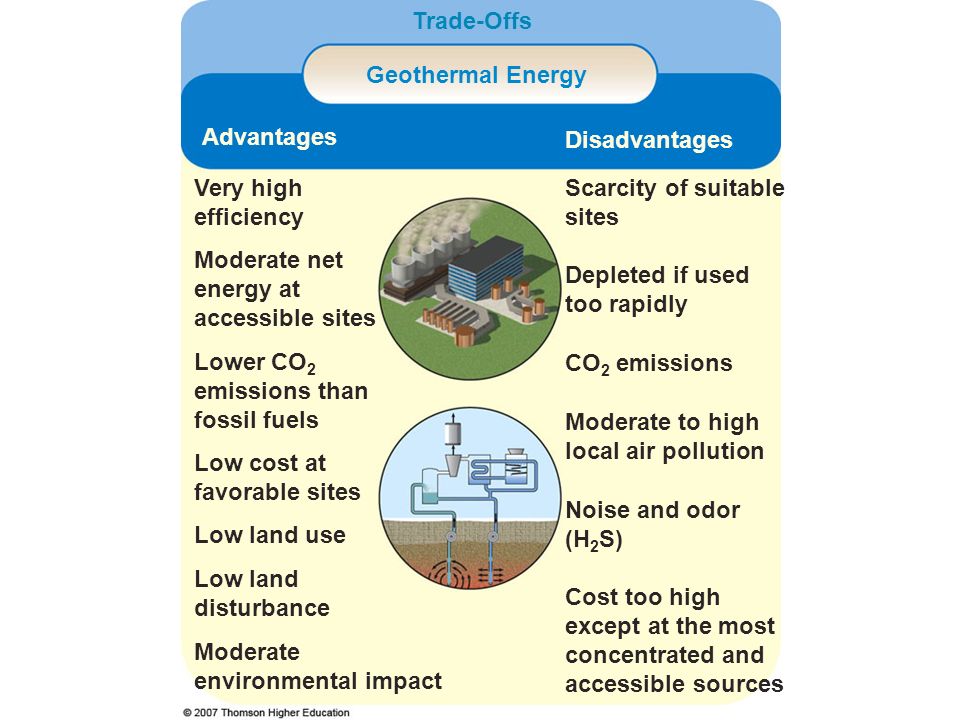 Trade-Offs

Geothermal Energy

Advantages

Very high efficiency

Moderate net energy at accessible sites

Lower $CO_2$ emissions than fossil fuels

Low cost at favorable sites

Low land use

Low land disturbance

Moderate environmental impact

Disadvantages

Scarcity of suitable sites

Depleted if used too rapidly

$CO_2$ emissions

Moderate to high local air pollution

Noise and odor ($H_2S$)

Cost too high except at the most concentrated and accessible sources

© 2007 Thomson Higher Education